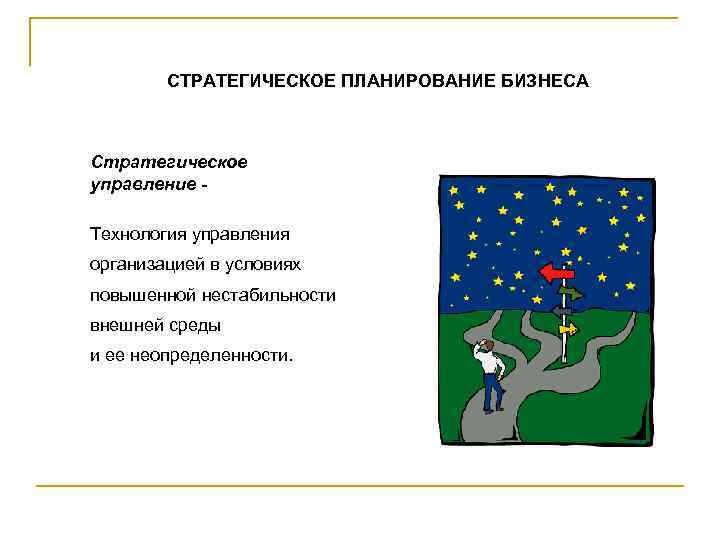 СТРАТЕГИЧЕСКОЕ ПЛАНИРОВАНИЕ БИЗНЕСА

Стратегическое управление -

Технология управления организацией в условиях повышенной нестабильности внешней среды и ее неопределенности.